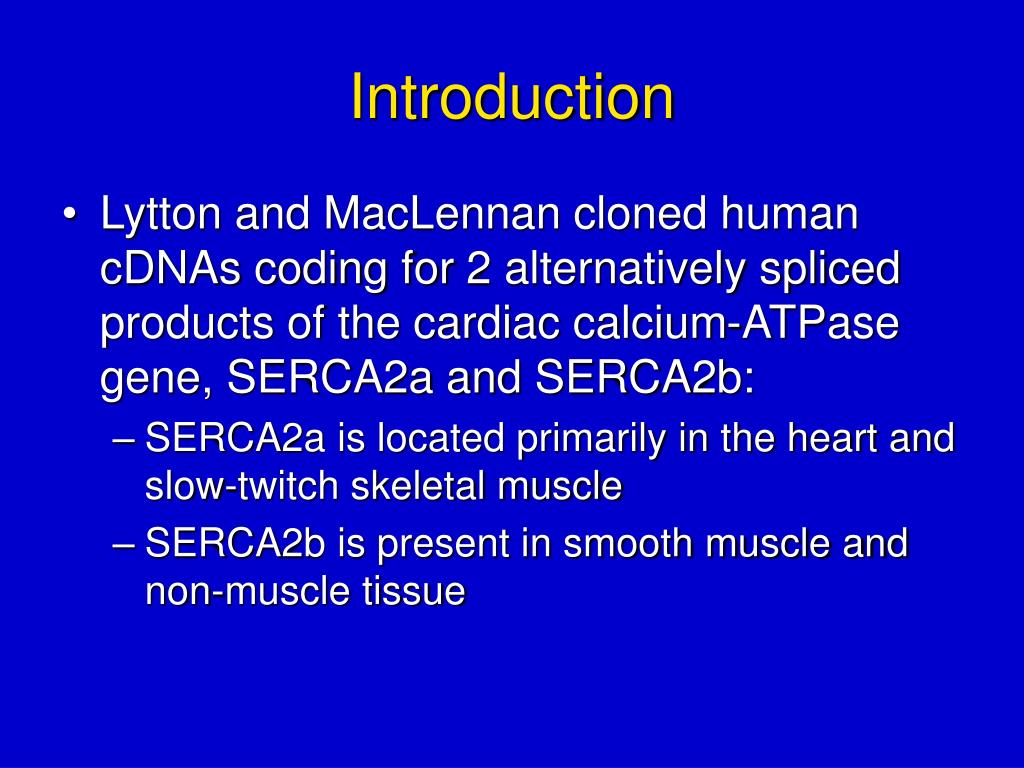 Introduction

• Lytton and MacLennan cloned human cDNAs coding for 2 alternatively spliced products of the cardiac calcium-ATPase gene, SERCA2a and SERCA2b:
– SERCA2a is located primarily in the heart and slow-twitch skeletal muscle
– SERCA2b is present in smooth muscle and non-muscle tissue